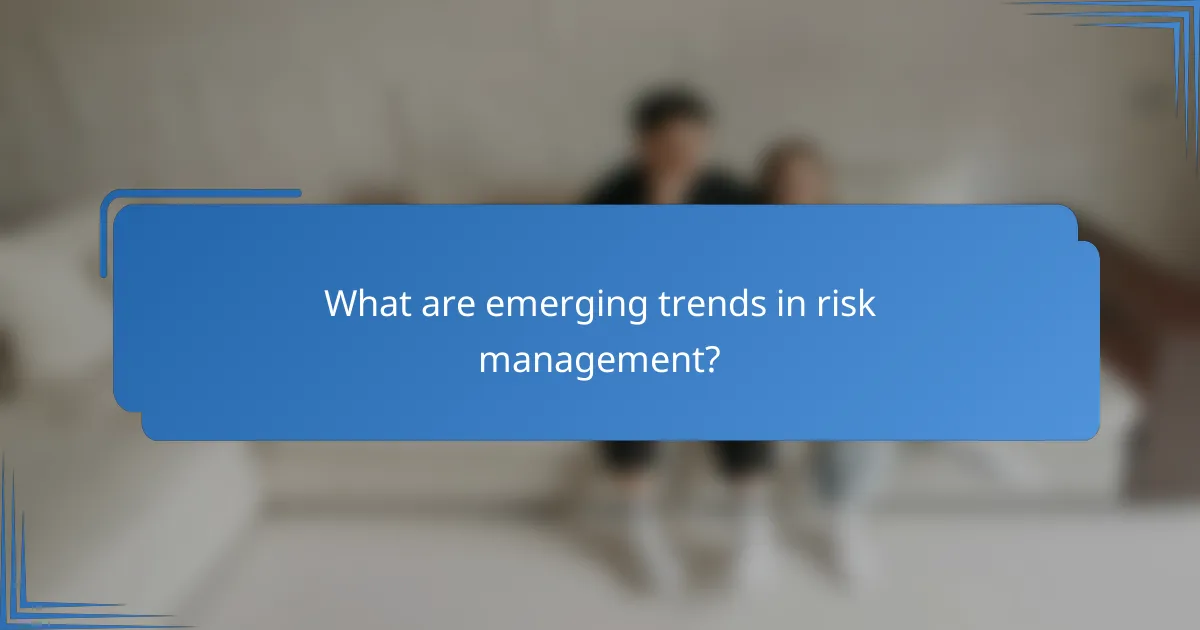 What are emerging trends in risk management?